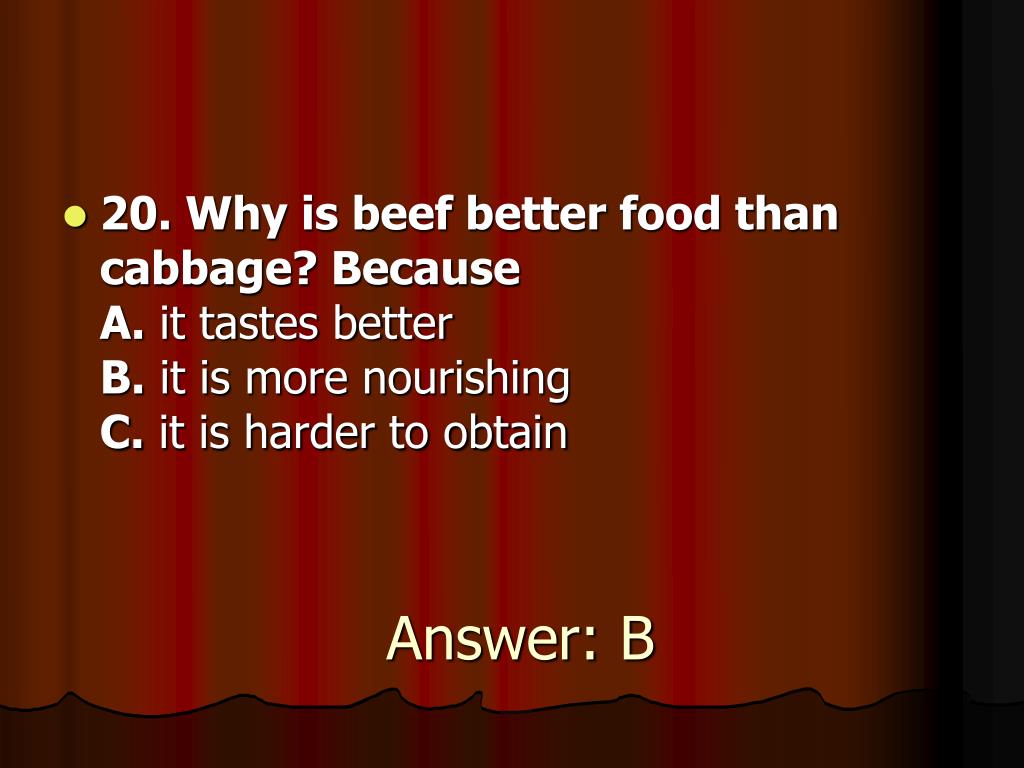 20. Why is beef better food than cabbage? Because
A. it tastes better
B. it is more nourishing
C. it is harder to obtain

Answer: B